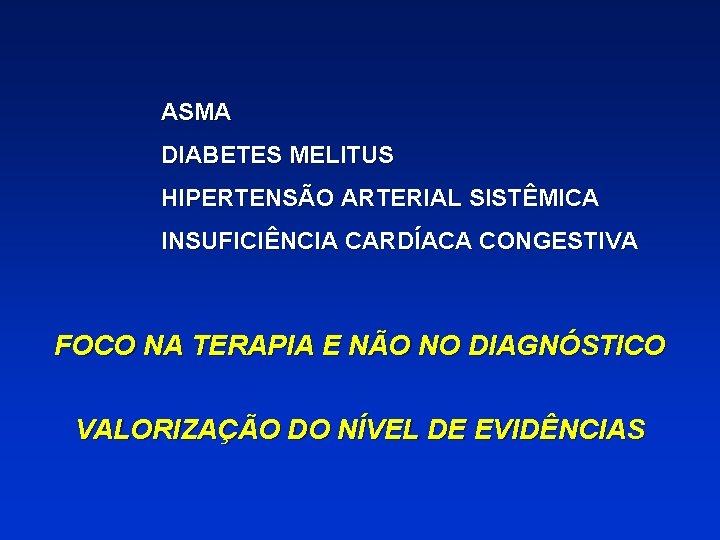 ASMA
DIABETES MELITUS
HIPERTENSÃO ARTERIAL SISTÊMICA
INSUFICIÊNCIA CARDÍACA CONGESTIVA

FOCO NA TERAPIA E NÃO NO DIAGNÓSTICO

VALORIZAÇÃO DO NÍVEL DE EVIDÊNCIAS